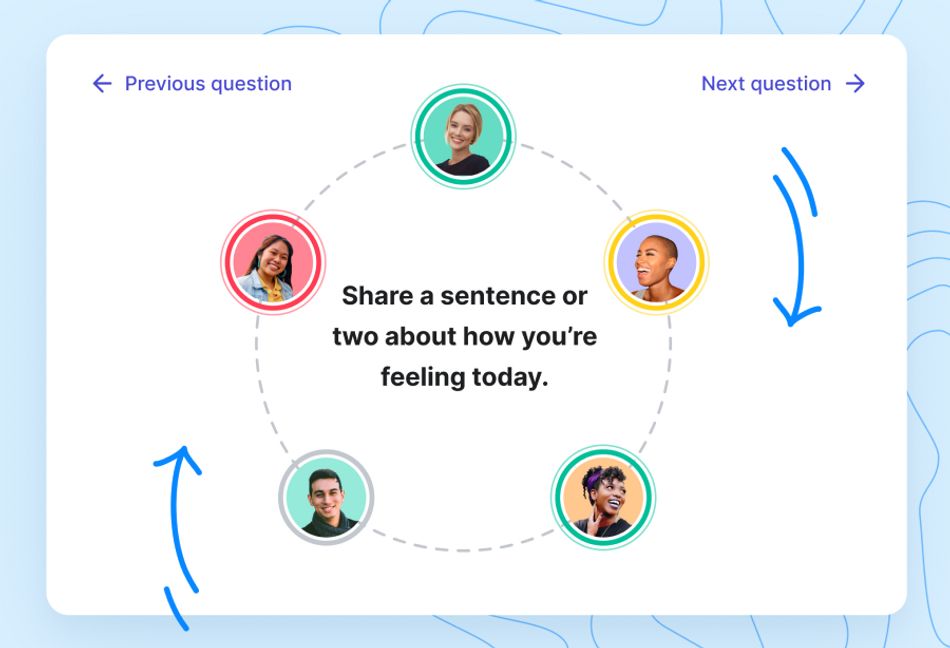 ← Previous question

Next question →

Share a sentence or two about how you're feeling today.